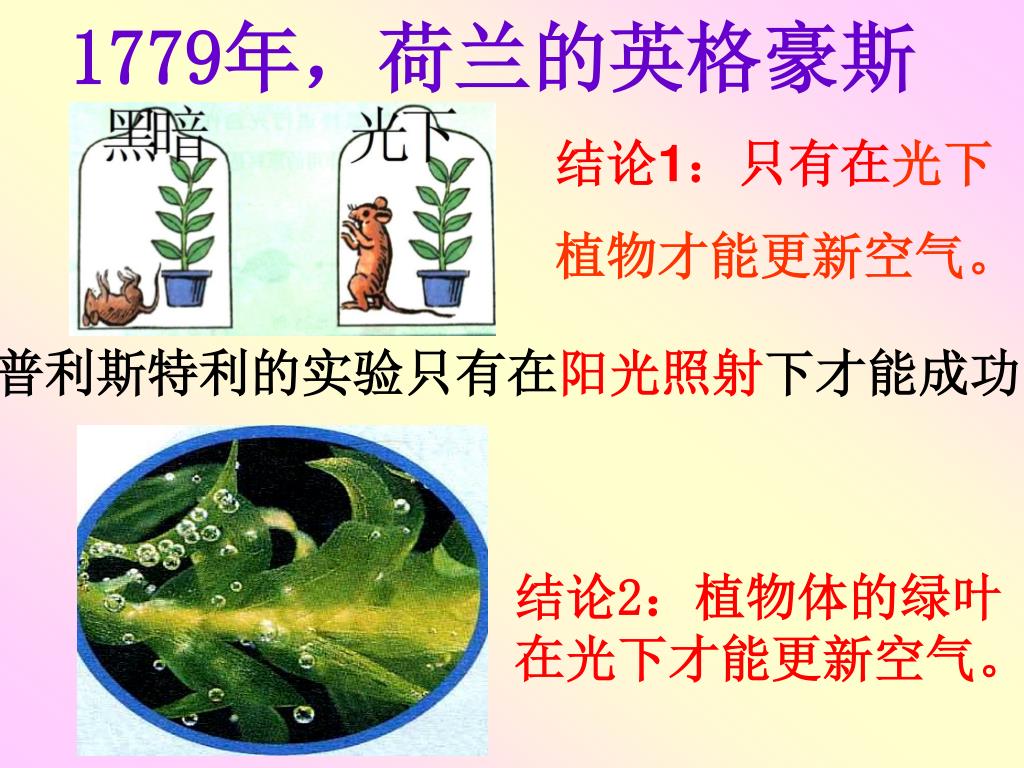 1779年，荷兰的英格豪斯

黑暗 光下

结论1：只有在光下植物才能更新空气。

普利斯特利的实验只有在阳光照射下才能成功

结论2：植物体的绿叶在光下才能更新空气。